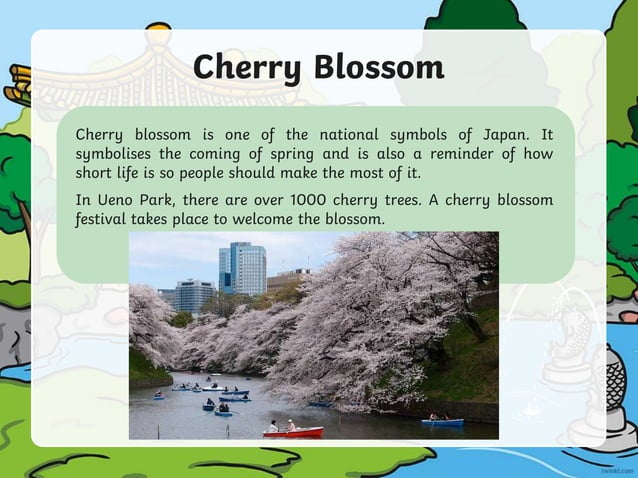 Cherry Blossom

Cherry blossom is one of the national symbols of Japan. It symbolises the coming of spring and is also a reminder of how short life is so people should make the most of it.

In Ueno Park, there are over 1000 cherry trees. A cherry blossom festival takes place to welcome the blossom.

twinkl.com